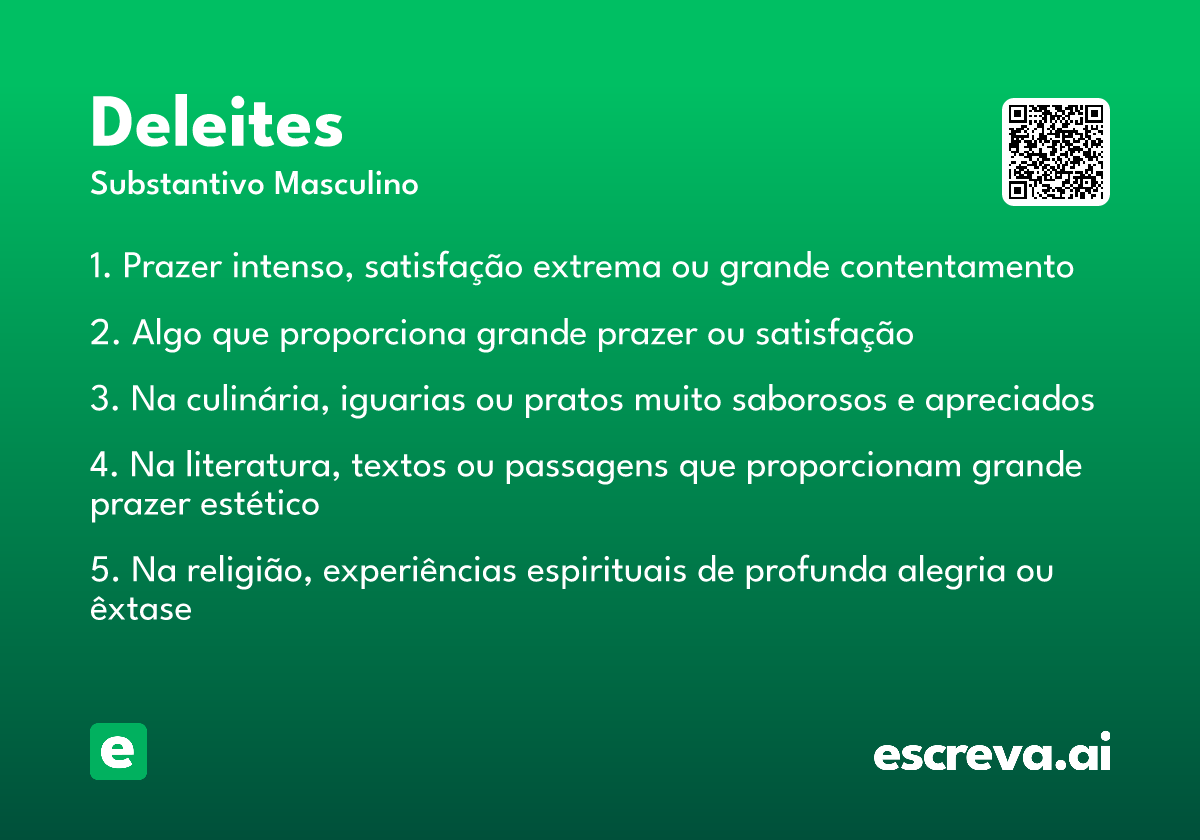 Deleites
Substantivo Masculino

1. Prazer intenso, satisfação extrema ou grande contentamento

2. Algo que proporciona grande prazer ou satisfação

3. Na culinária, iguarias ou pratos muito saborosos e apreciados

4. Na literatura, textos ou passagens que proporcionam grande prazer estético

5. Na religião, experiências espirituais de profunda alegria ou êxtase

e

escreva.ai